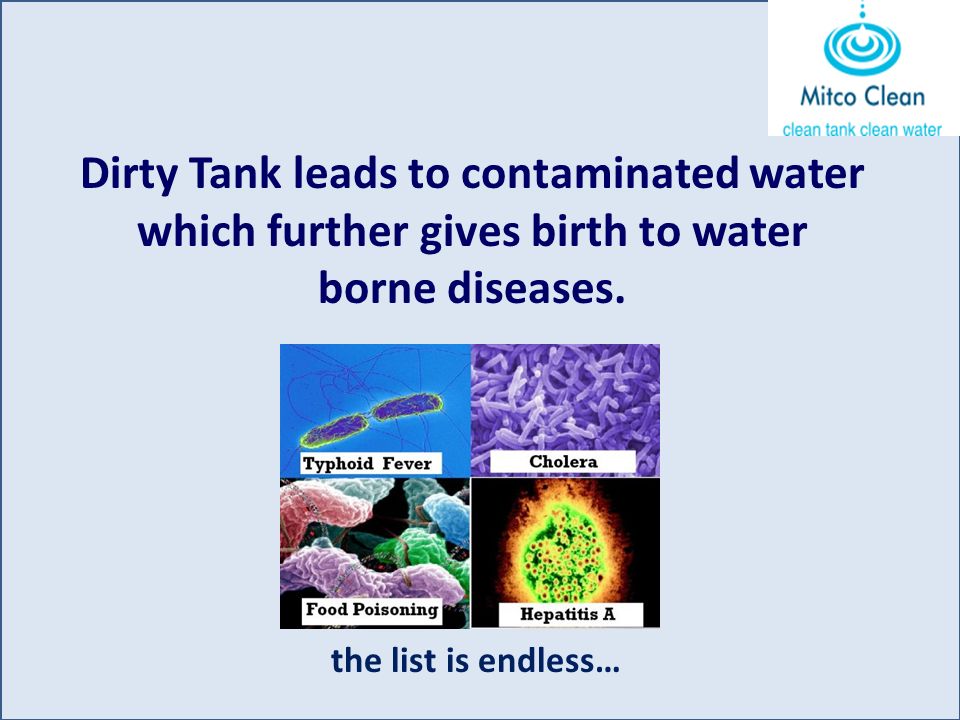 Mitco Clean
clean tank clean water

Dirty Tank leads to contaminated water which further gives birth to water borne diseases.

Typhoid Fever
Cholera
Food Poisoning
Hepatitis A

the list is endless…